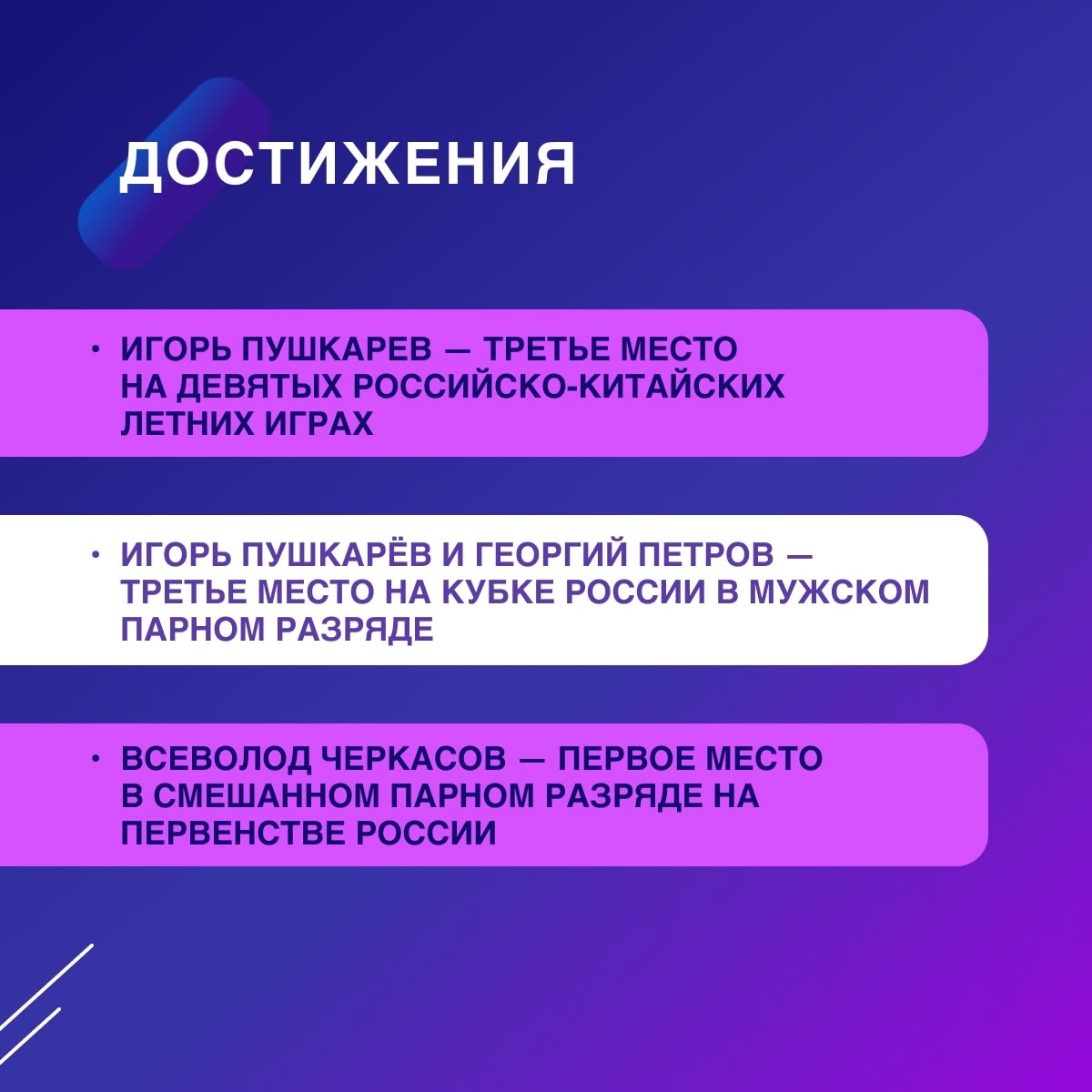 ДОСТИЖЕНИЯ

• ИГОРЬ ПУШКАРЕВ — ТРЕТЬЕ МЕСТО НА ДЕВЯТЫХ РОССИЙСКО-КИТАЙСКИХ ЛЕТНИХ ИГРАХ

• ИГОРЬ ПУШКАРЁВ И ГЕОРГИЙ ПЕТРОВ — ТРЕТЬЕ МЕСТО НА КУБКЕ РОССИИ В МУЖСКОМ ПАРНОМ РАЗРЯДЕ

• ВСЕВОЛОД ЧЕРКАСОВ — ПЕРВОЕ МЕСТО В СМЕШАННОМ ПАРНОМ РАЗРЯДЕ НА ПЕРВЕНСТВЕ РОССИИ